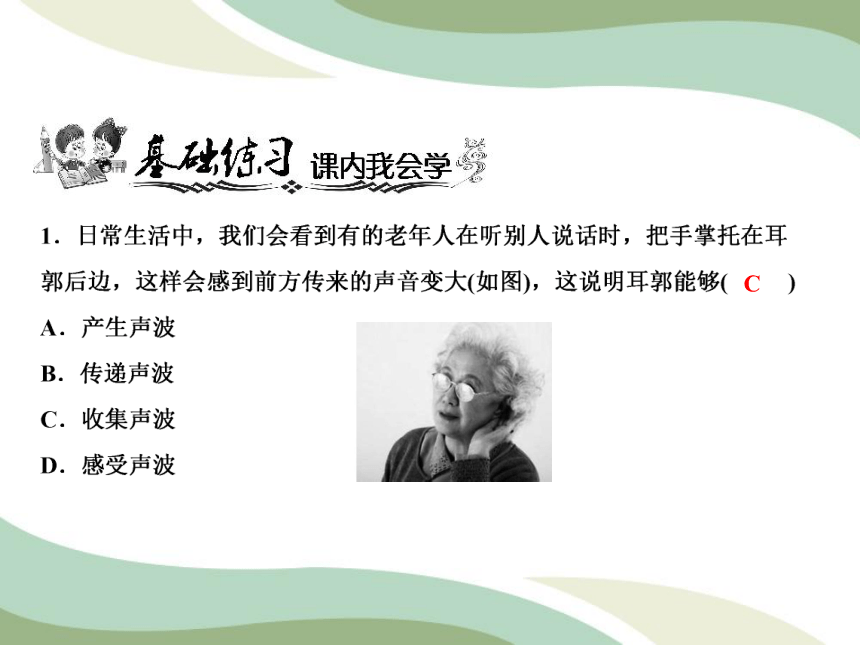 基础练习 课内我会学

1．日常生活中，我们会看到有的老年人在听别人说话时，把手掌托在耳郭后边，这样会感到前方传来的声音变大(如图)，这说明耳郭能够( C )

A．产生声波

B．传递声波

C．收集声波

D．感受声波